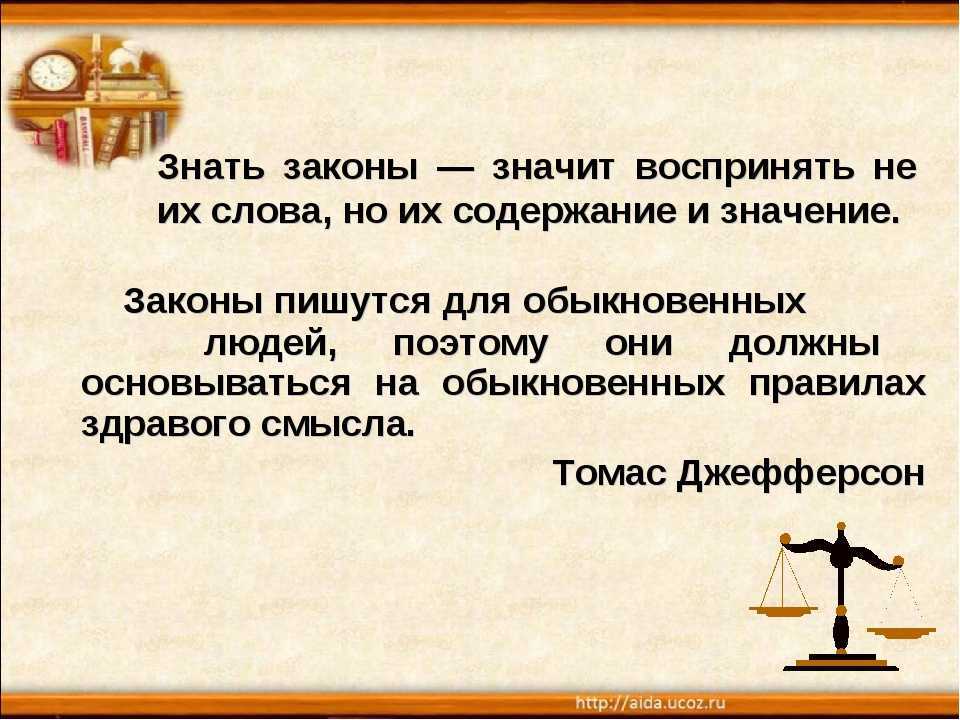 Знать законы — значит воспринять не их слова, но их содержание и значение.

Законы пишутся для обыкновенных людей, поэтому они должны основываться на обыкновенных правилах здравого смысла.

Томас Джефферсон

http://aida.ucoz.ru